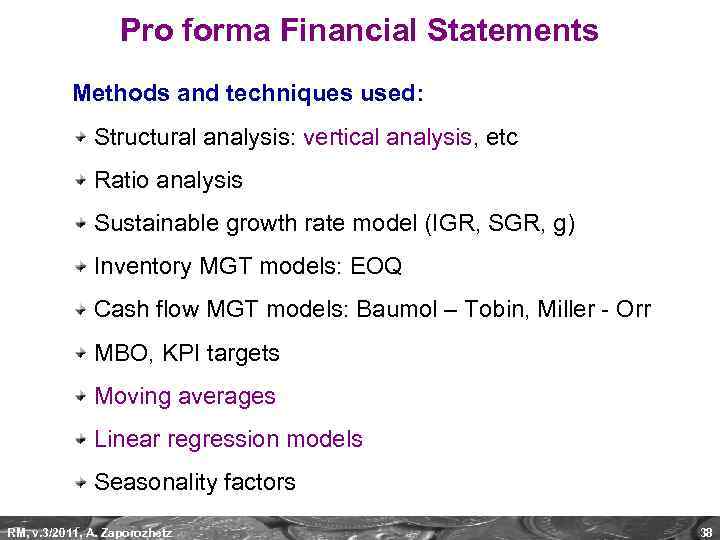 Pro forma Financial Statements

Methods and techniques used:

Structural analysis: vertical analysis, etc

Ratio analysis

Sustainable growth rate model (IGR, SGR, g)

Inventory MGT models: EOQ

Cash flow MGT models: Baumol – Tobin, Miller - Orr

MBO, KPI targets

Moving averages

Linear regression models

Seasonality factors

RM, v.3/2011, A. Zaporozhetz

38